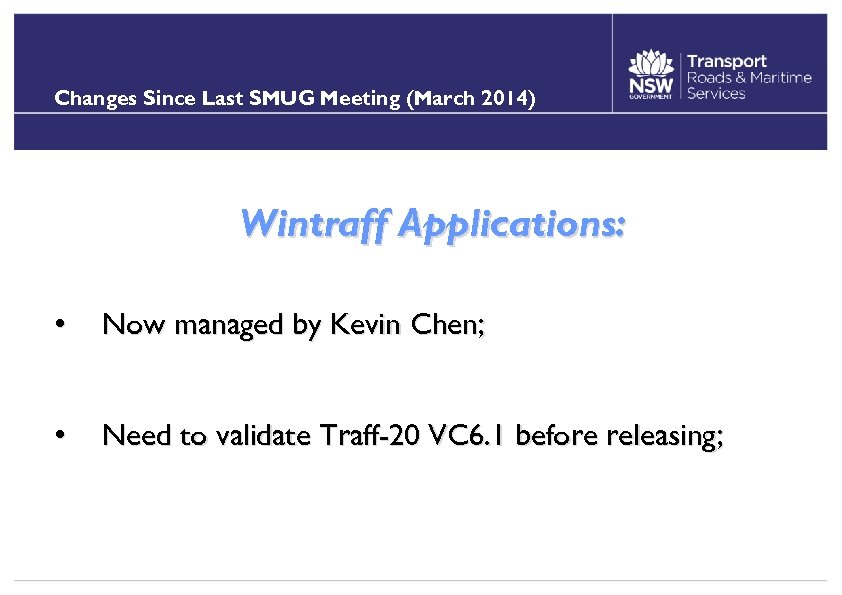 Changes Since Last SMUG Meeting (March 2014)

NSW GOVERNMENT Transport Roads & Maritime Services

Wintraff Applications:

• Now managed by Kevin Chen;

• Need to validate Traff-20 VC6.1 before releasing;